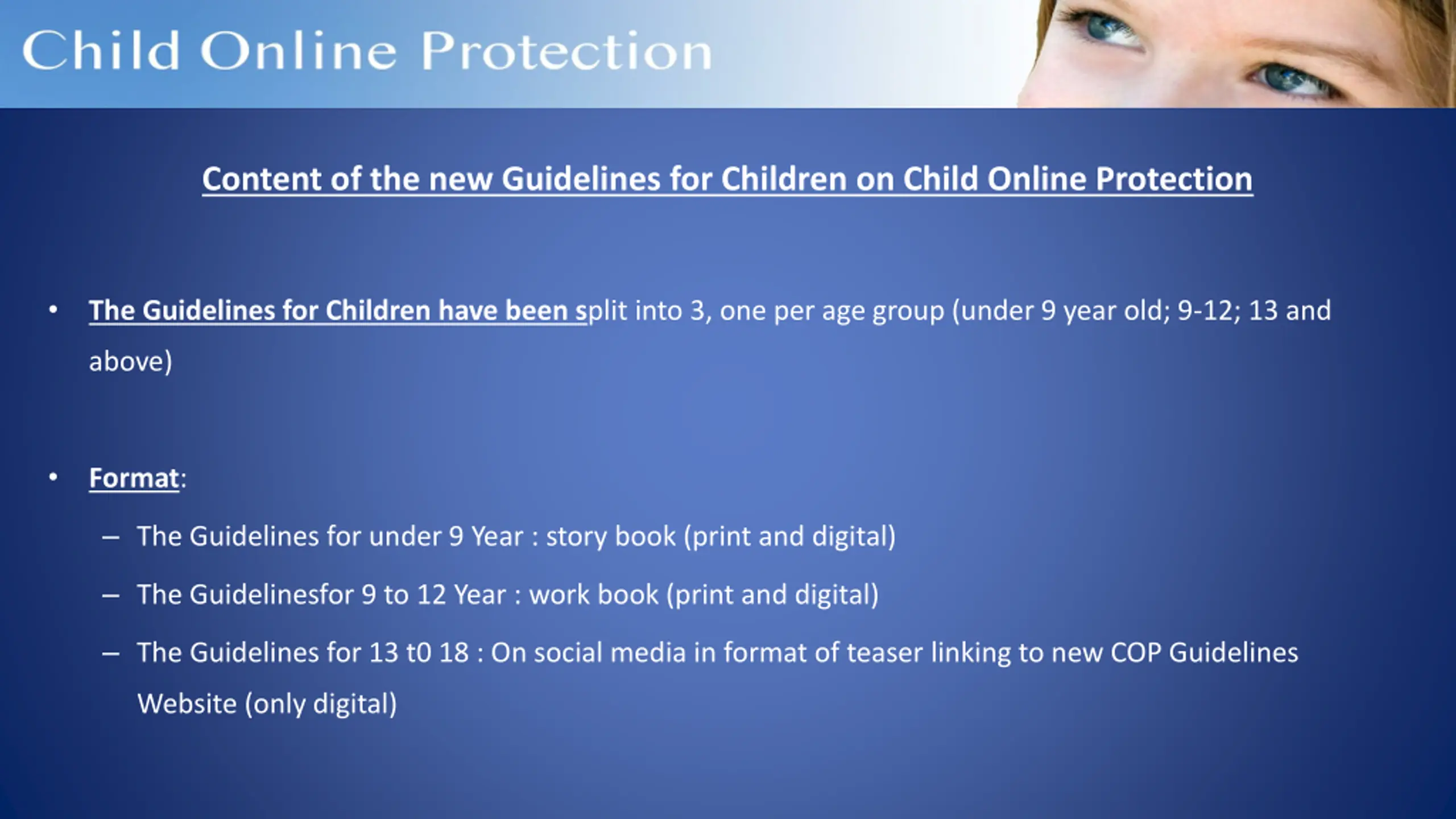 Child Online Protection

Content of the new Guidelines for Children on Child Online Protection

• The Guidelines for Children have been split into 3, one per age group (under 9 year old; 9-12; 13 and above)

• Format:
– The Guidelines for under 9 Year : story book (print and digital)
– The Guidelinesfor 9 to 12 Year : work book (print and digital)
– The Guidelines for 13 t0 18 : On social media in format of teaser linking to new COP Guidelines Website (only digital)